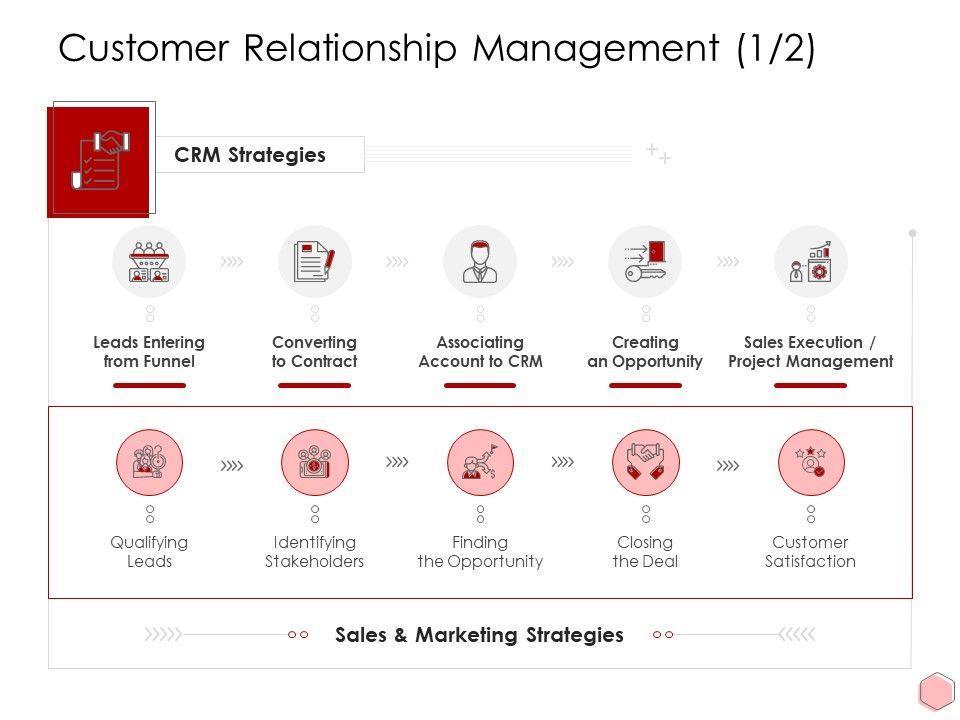 Customer Relationship Management (1/2)

CRM Strategies

Leads Entering from Funnel

Converting to Contract

Associating Account to CRM

Creating an Opportunity

Sales Execution / Project Management

Qualifying Leads

Identifying Stakeholders

Finding the Opportunity

Closing the Deal

Customer Satisfaction

Sales & Marketing Strategies